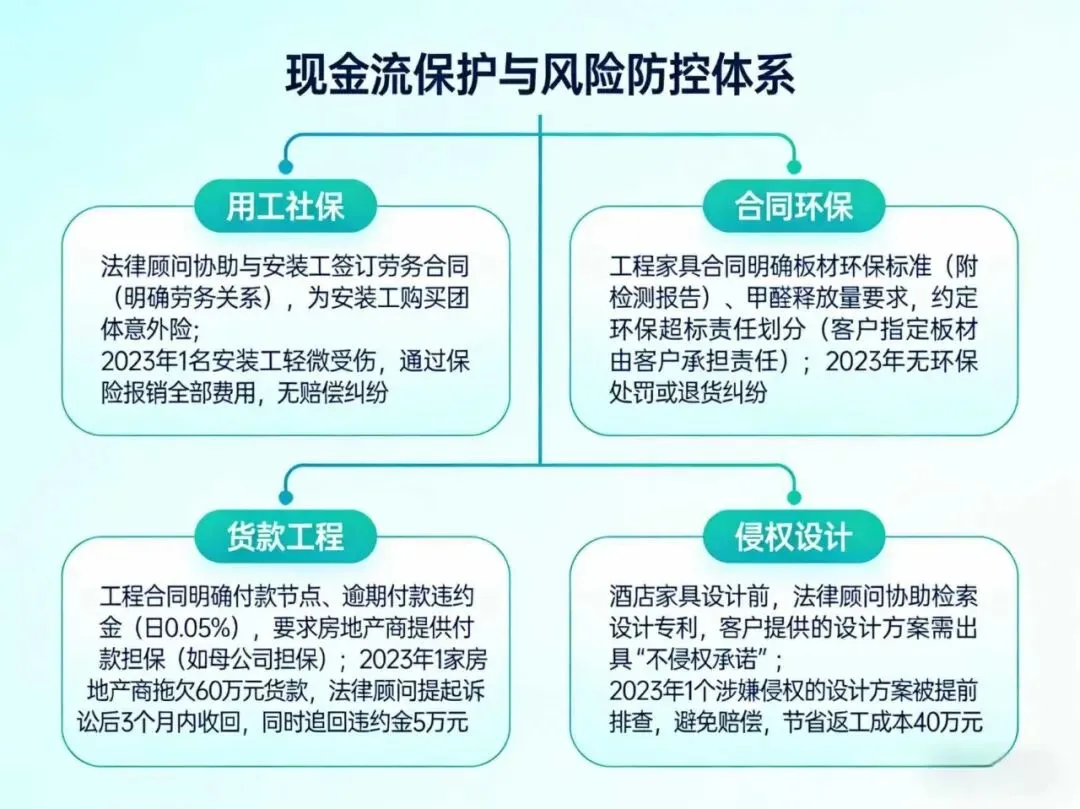 现金流保护与风险防控体系

用工社保

法律顾问协助与安装工签订劳务合同（明确劳务关系），为安装工购买团体意外险；
2023年1名安装工轻微受伤，通过保险报销全部费用，无赔偿纠纷

合同环保

工程家具合同明确板材环保标准（附检测报告）、甲醛释放量要求，约定环保超标责任划分（客户指定板材由客户承担责任）；2023年无环保处罚或退货纠纷

货款工程

工程合同明确付款节点、逾期付款违约金（日0.05%），要求房地产商提供付款担保（如母公司担保）；2023年1家房地产商拖欠60万元货款，法律顾问提起诉讼后3个月内收回，同时追回违约金5万元

侵权设计

酒店家具设计前，法律顾问协助检索设计专利，客户提供的设计方案需出具“不侵权承诺”；
2023年1个涉嫌侵权的设计方案被提前排查，避免赔偿，节省返工成本40万元